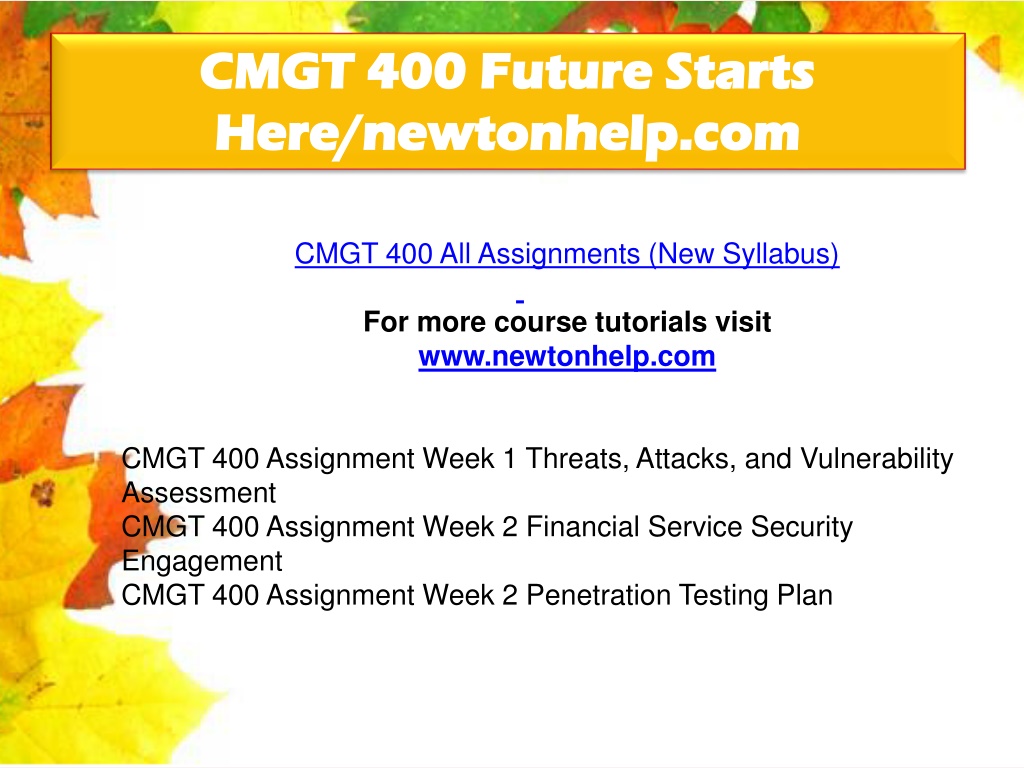 CMGT 400 Future Starts Here/newtonhelp.com

CMGT 400 All Assignments (New Syllabus)

For more course tutorials visit
www.newtonhelp.com

CMGT 400 Assignment Week 1 Threats, Attacks, and Vulnerability Assessment
CMGT 400 Assignment Week 2 Financial Service Security Engagement
CMGT 400 Assignment Week 2 Penetration Testing Plan